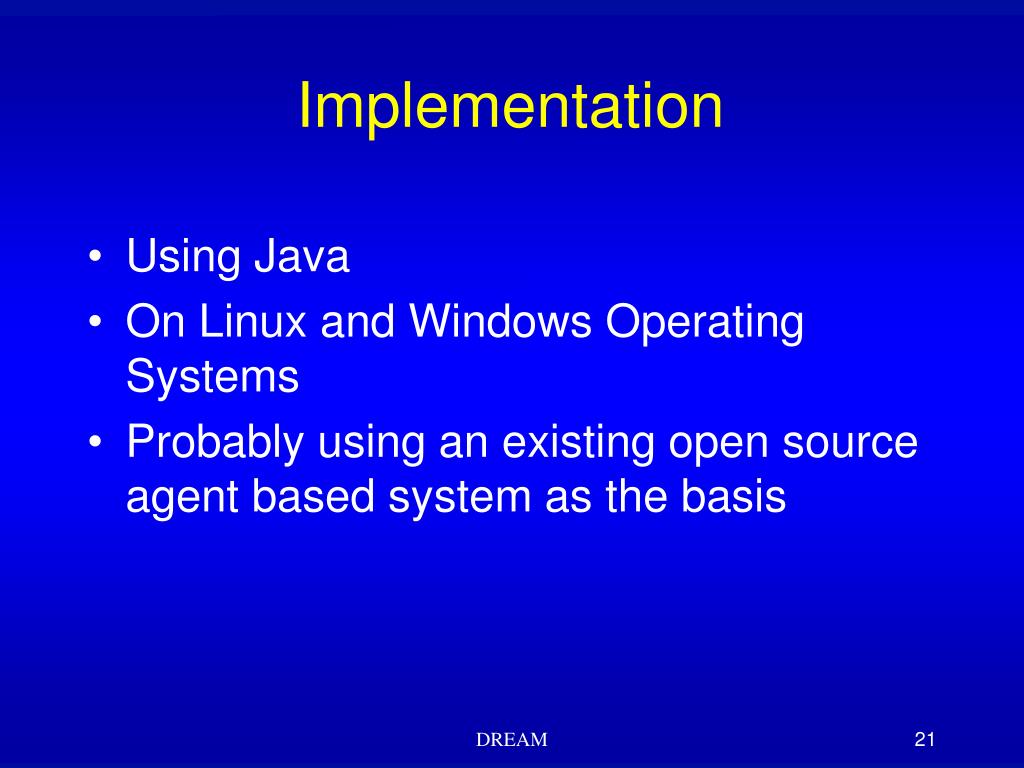 Implementation

• Using Java
• On Linux and Windows Operating Systems
• Probably using an existing open source agent based system as the basis

DREAM

21